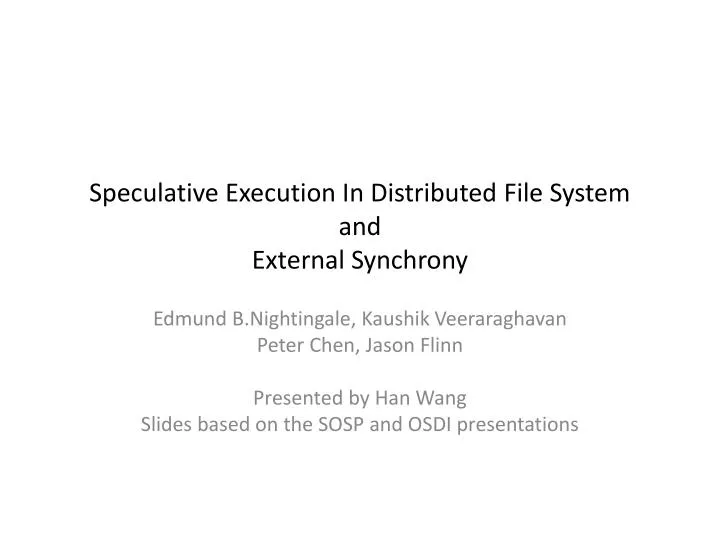 Speculative Execution In Distributed File System
and
External Synchrony

Edmund B.Nightingale, Kaushik Veeraraghavan
Peter Chen, Jason Flinn

Presented by Han Wang
Slides based on the SOSP and OSDI presentations